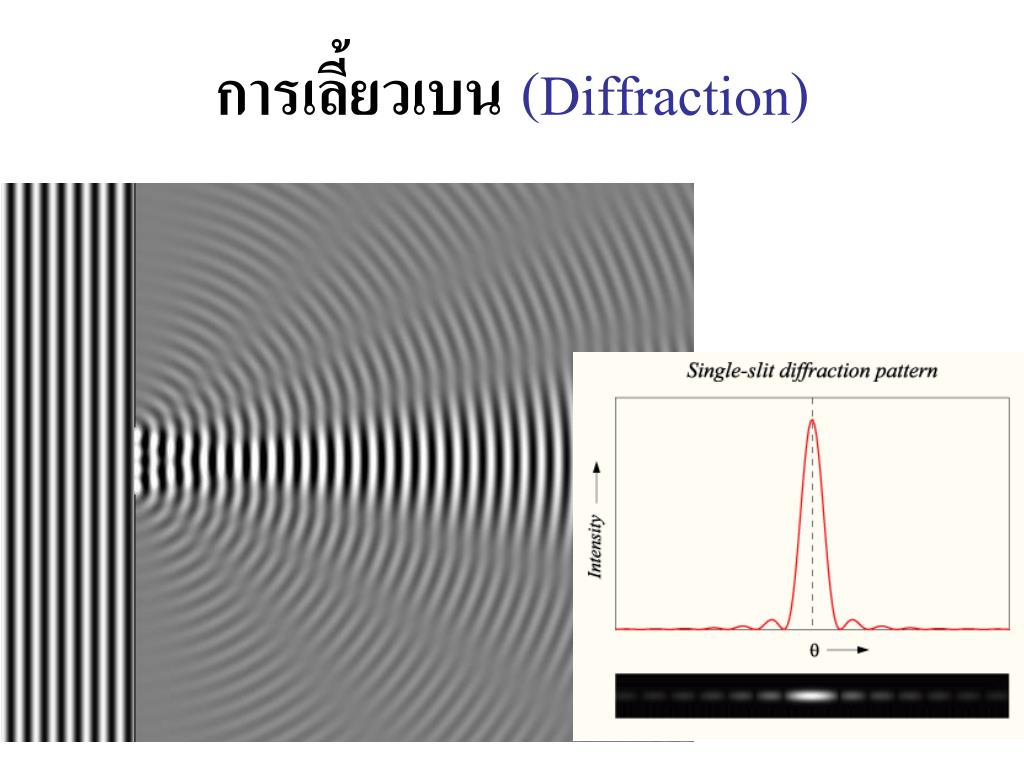 การเลี้ยวเบน (Diffraction)

Single-slit diffraction pattern

Intensity

θ